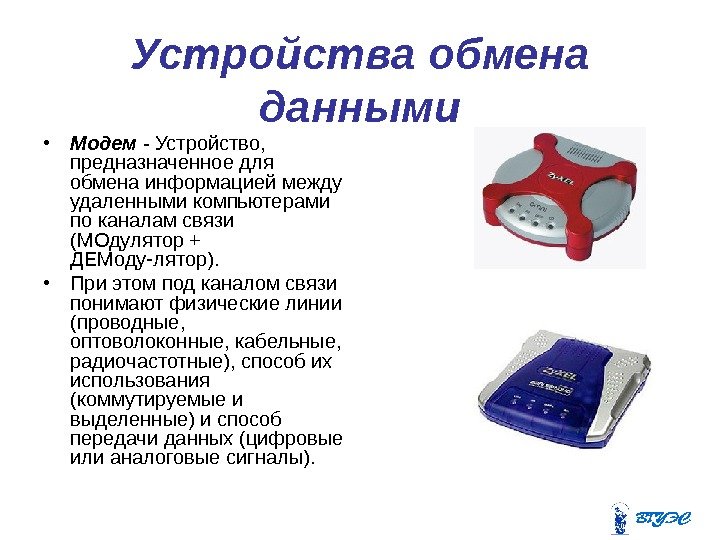 Устройства обмена данными

• Модем - Устройство, предназначенное для обмена информацией между удаленными компьютерами по каналам связи (МОдулятор + ДЕМоду-лятор).

• При этом под каналом связи понимают физические линии (проводные, оптоволоконные, кабельные, радиочастотные), способ их использования (коммутируемые и выделенные) и способ передачи данных (цифровые или аналоговые сигналы).

ZyXEL

ZyXEL

ВГУЭС